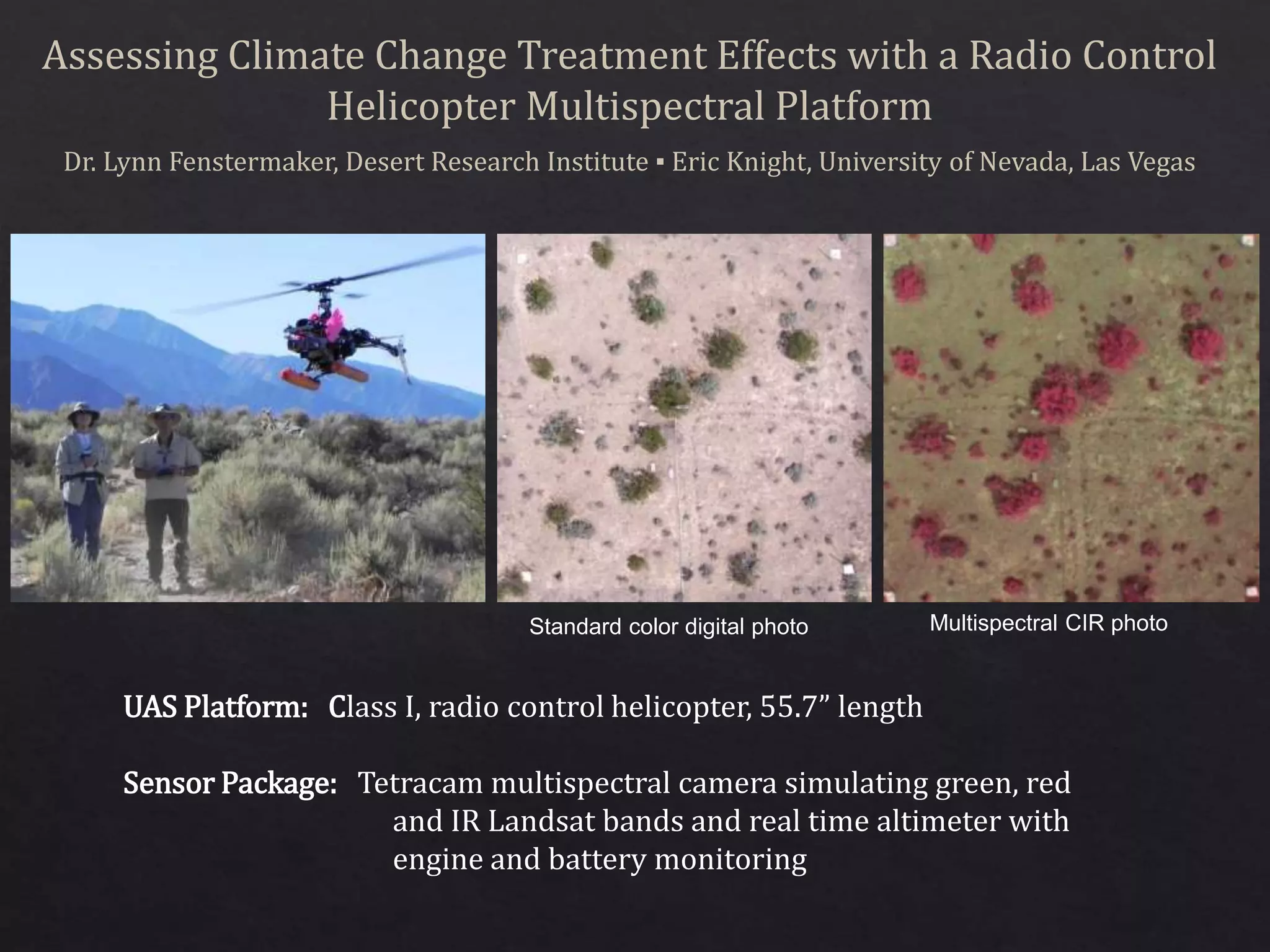 Assessing Climate Change Treatment Effects with a Radio Control Helicopter Multispectral Platform

Dr. Lynn Fenstermaker, Desert Research Institute ▪ Eric Knight, University of Nevada, Las Vegas

Standard color digital photo

Multispectral CIR photo

UAS Platform: Class I, radio control helicopter, 55.7” length

Sensor Package: Tetracam multispectral camera simulating green, red and IR Landsat bands and real time altimeter with engine and battery monitoring